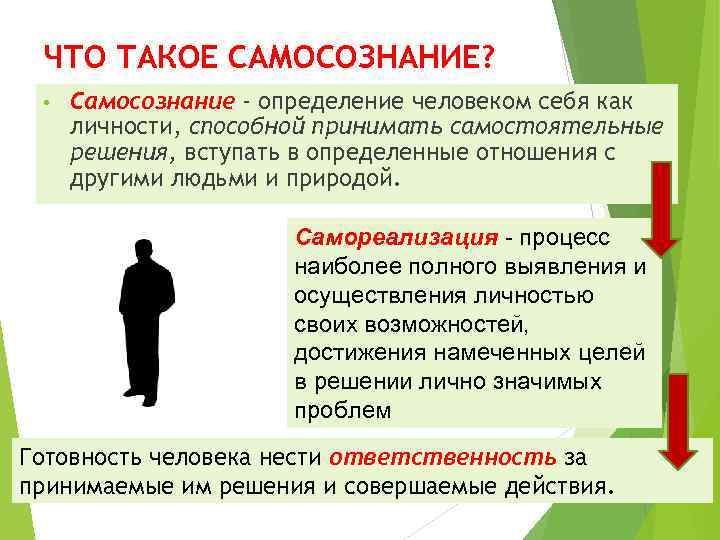 ЧТО ТАКОЕ САМОСОЗНАНИЕ?

• Самосознание - определение человеком себя как личности, способной принимать самостоятельные решения, вступать в определенные отношения с другими людьми и природой.

Самореализация - процесс наиболее полного выявления и осуществления личностью своих возможностей, достижения намеченных целей в решении лично значимых проблем

Готовность человека нести ответственность за принимаемые им решения и совершаемые действия.